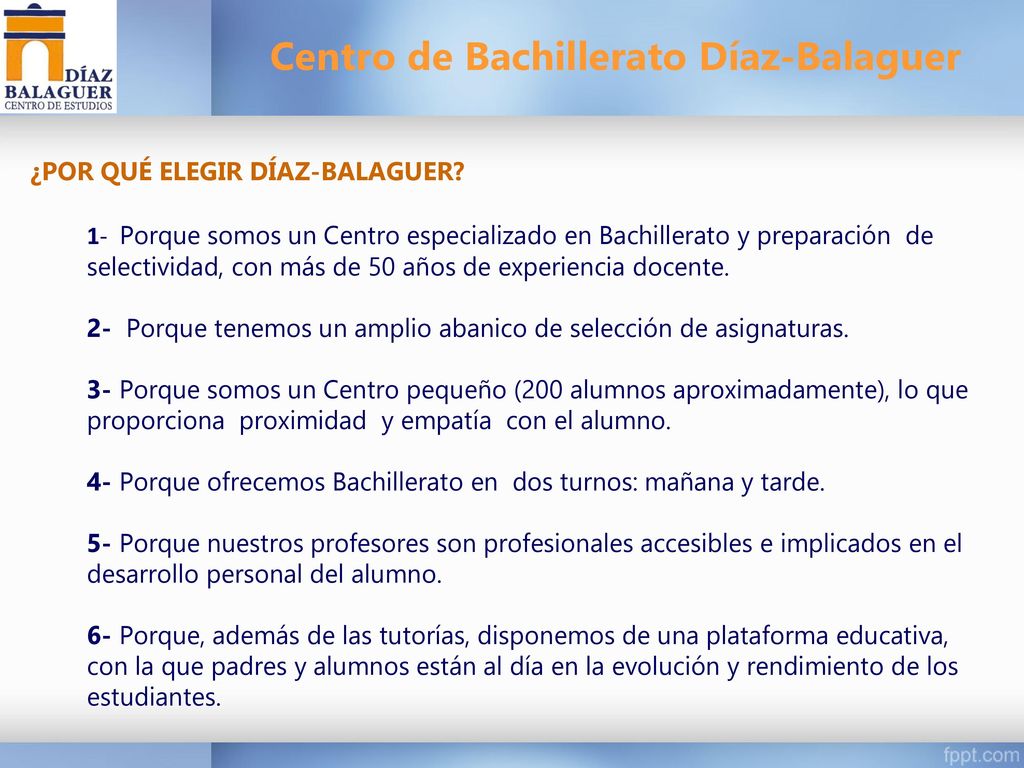 DÍAZ BALAGUER
CENTRO DE ESTUDIOS

Centro de Bachillerato Díaz-Balaguer

¿POR QUÉ ELEGIR DÍAZ-BALAGUER?

1- Porque somos un Centro especializado en Bachillerato y preparación de selectividad, con más de 50 años de experiencia docente.

2- Porque tenemos un amplio abanico de selección de asignaturas.

3- Porque somos un Centro pequeño (200 alumnos aproximadamente), lo que proporciona proximidad y empatía con el alumno.

4- Porque ofrecemos Bachillerato en dos turnos: mañana y tarde.

5- Porque nuestros profesores son profesionales accesibles e implicados en el desarrollo personal del alumno.

6- Porque, además de las tutorías, disponemos de una plataforma educativa, con la que padres y alumnos están al día en la evolución y rendimiento de los estudiantes.

fppt.com